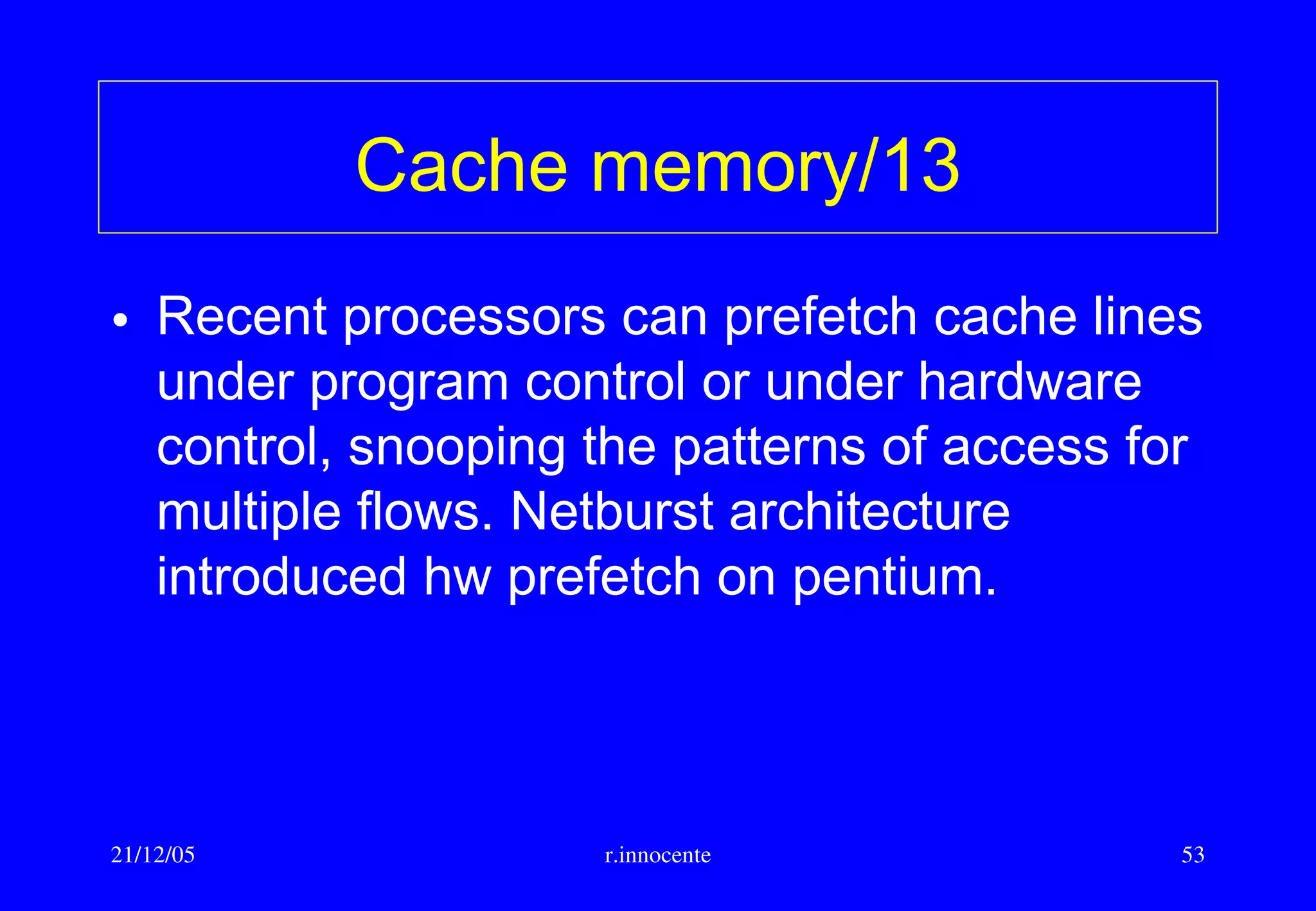 Cache memory/13

• Recent processors can prefetch cache lines under program control or under hardware control, snooping the patterns of access for multiple flows. Netburst architecture introduced hw prefetch on pentium.

21/12/05 r.innocente 53